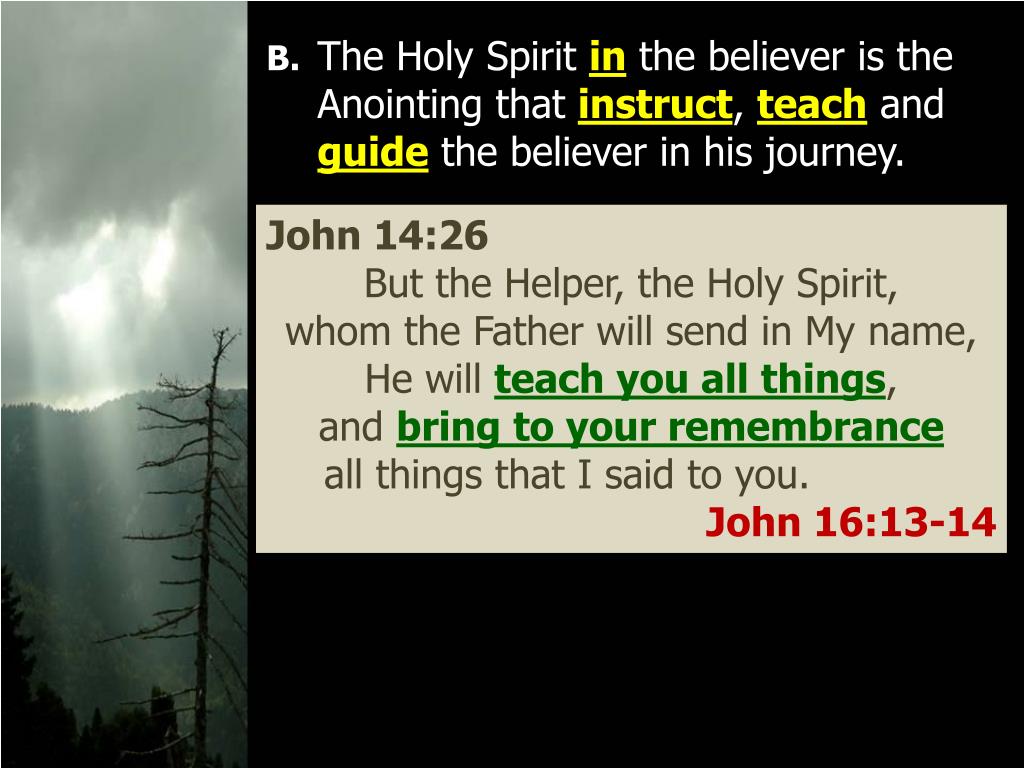 B. The Holy Spirit in the believer is the Anointing that instruct, teach and guide the believer in his journey.

John 14:26

But the Helper, the Holy Spirit, whom the Father will send in My name, He will teach you all things, and bring to your remembrance all things that I said to you.

John 16:13-14